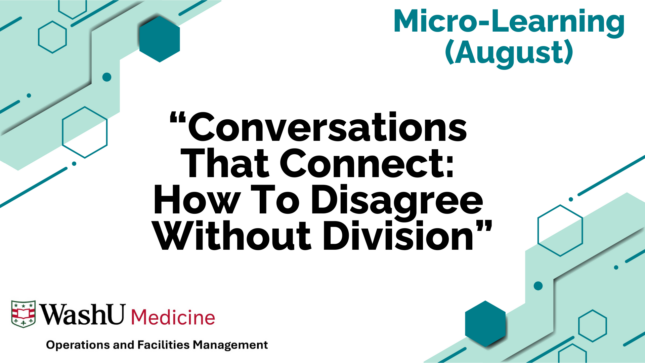 Micro-Learning
(August)

“Conversations That Connect: How To Disagree Without Division”

WashU Medicine
Operations and Facilities Management